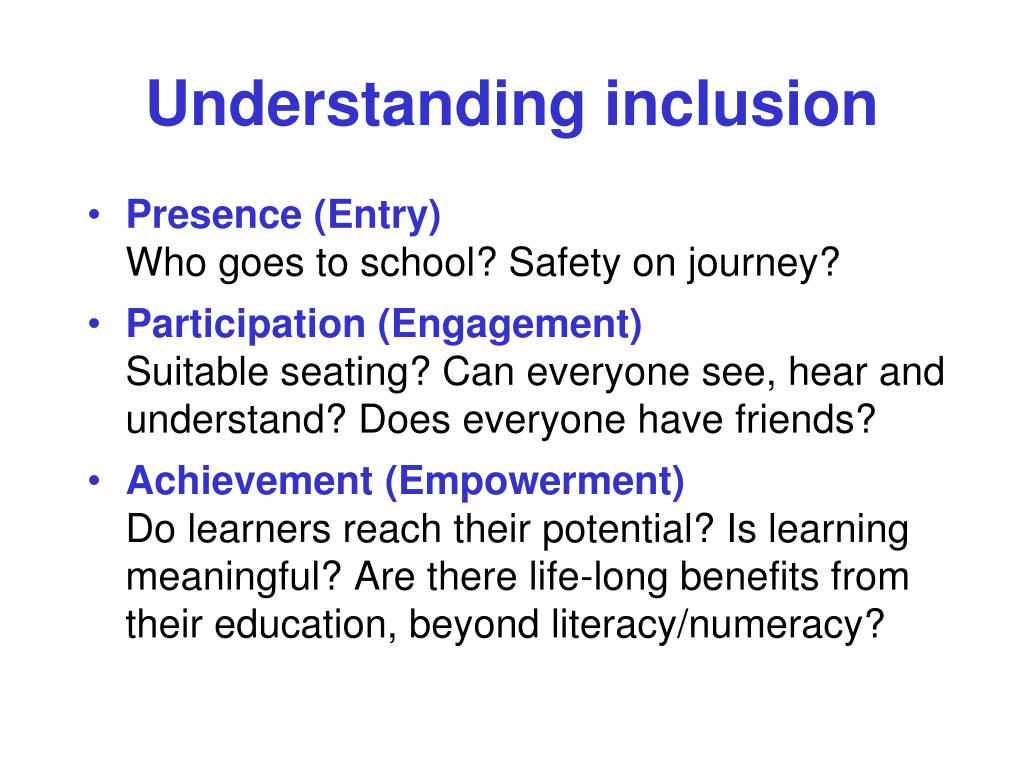 Understanding inclusion

• Presence (Entry)
Who goes to school? Safety on journey?

• Participation (Engagement)
Suitable seating? Can everyone see, hear and understand? Does everyone have friends?

• Achievement (Empowerment)
Do learners reach their potential? Is learning meaningful? Are there life-long benefits from their education, beyond literacy/numeracy?